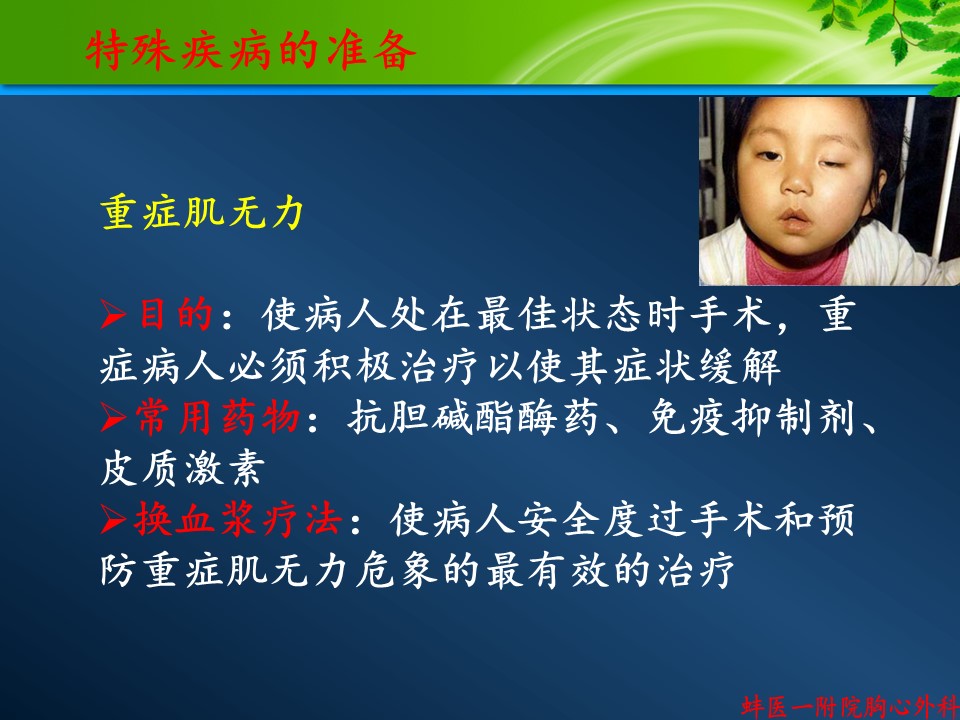 特殊疾病的准备

重症肌无力

➢目的：使病人处在最佳状态时手术，重症病人必须积极治疗以使其症状缓解
➢常用药物：抗胆碱酯酶药、免疫抑制剂、皮质激素
➢换血浆疗法：使病人安全度过手术和预防重症肌无力危象的最有效的治疗

蚌医一附院胸心外科